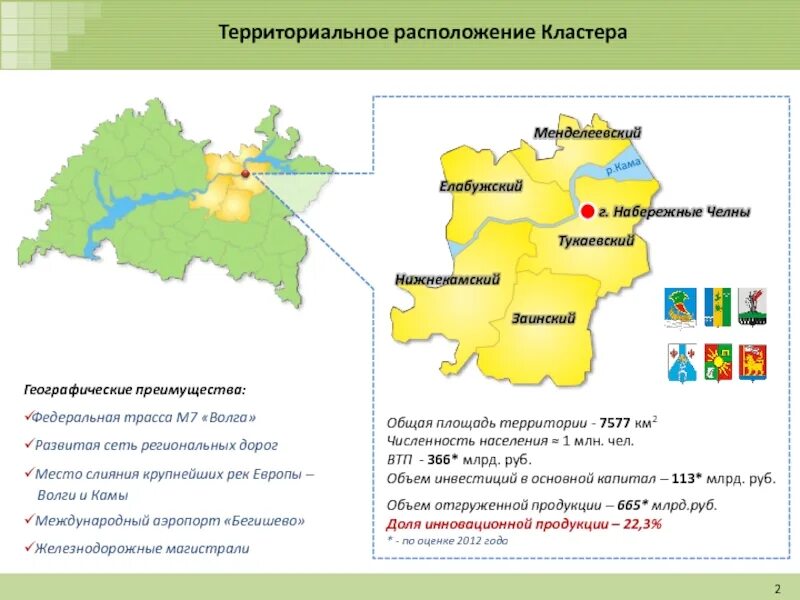 Территориальное расположение Кластера

Менделеевский

р.Кама

Елабужский

г. Набережные Челны

Тукаевский

Нижнекамский

Заинский

Географические преимущества:

✓Федеральная трасса М7 «Волга»

✓Развитая сеть региональных дорог

✓Место слияния крупнейших рек Европы – Волги и Камы

✓Международный аэропорт «Бегишево»

✓Железнодорожные магистрали

Общая площадь территории - 7577 км$^2$
Численность населения ≈ 1 млн. чел.
ВТП - 366* млрд. руб.
Объем инвестиций в основной капитал – 113* млрд. руб.

Объем отгруженной продукции – 665* млрд.руб.
Доля инновационной продукции – 22,3%
* - по оценке 2012 года

2